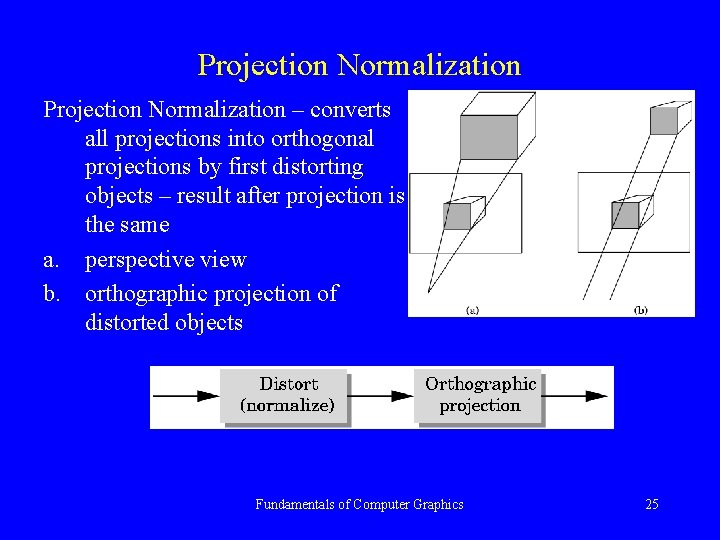 Projection Normalization

Projection Normalization – converts all projections into orthogonal projections by first distorting objects – result after projection is the same

a. perspective view

b. orthographic projection of distorted objects

(a)

(b)

Distort (normalize)

Orthographic projection

Fundamentals of Computer Graphics

25